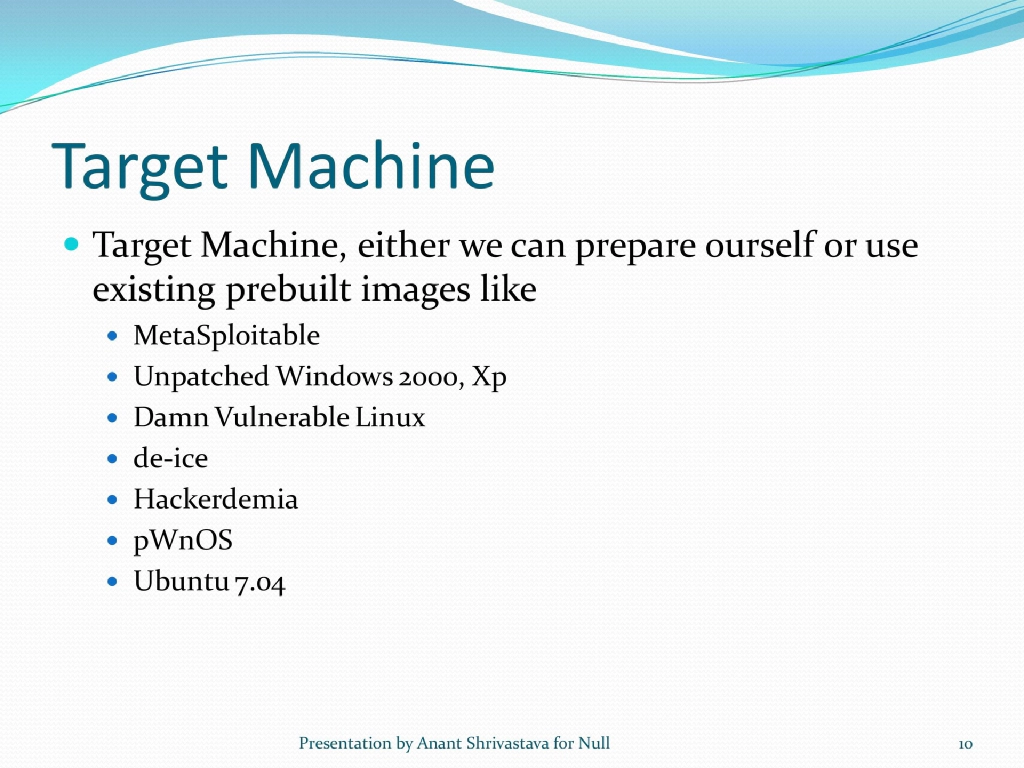 Target Machine

- Target Machine, either we can prepare ourself or use existing prebuilt images like
  - MetaSploitable
  - Unpatched Windows 2000, Xp
  - Damn Vulnerable Linux
  - de-ice
  - Hackerdemia
  - pWnOS
  - Ubuntu 7.04

Presentation by Anant Shrivastava for Null

10